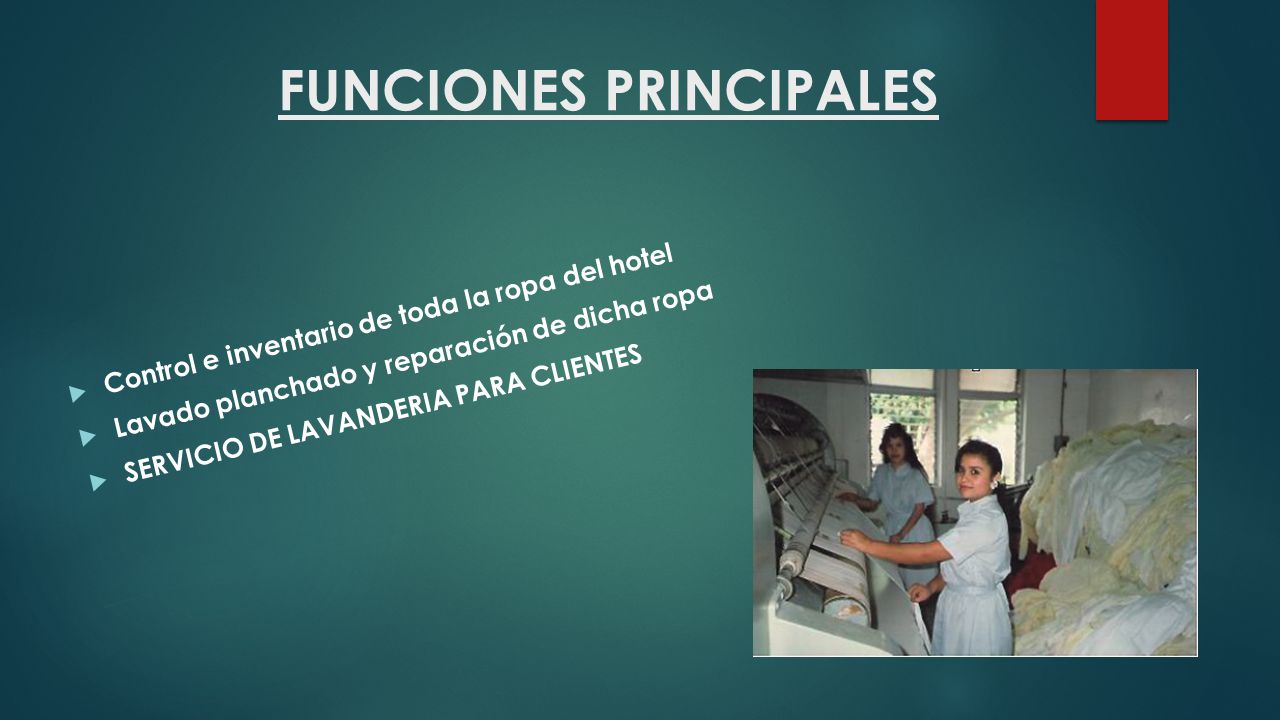 FUNCIONES PRINCIPALES

Control e inventario de toda la ropa del hotel

Lavado planchado y reparación de dicha ropa

SERVICIO DE LAVANDERIA PARA CLIENTES